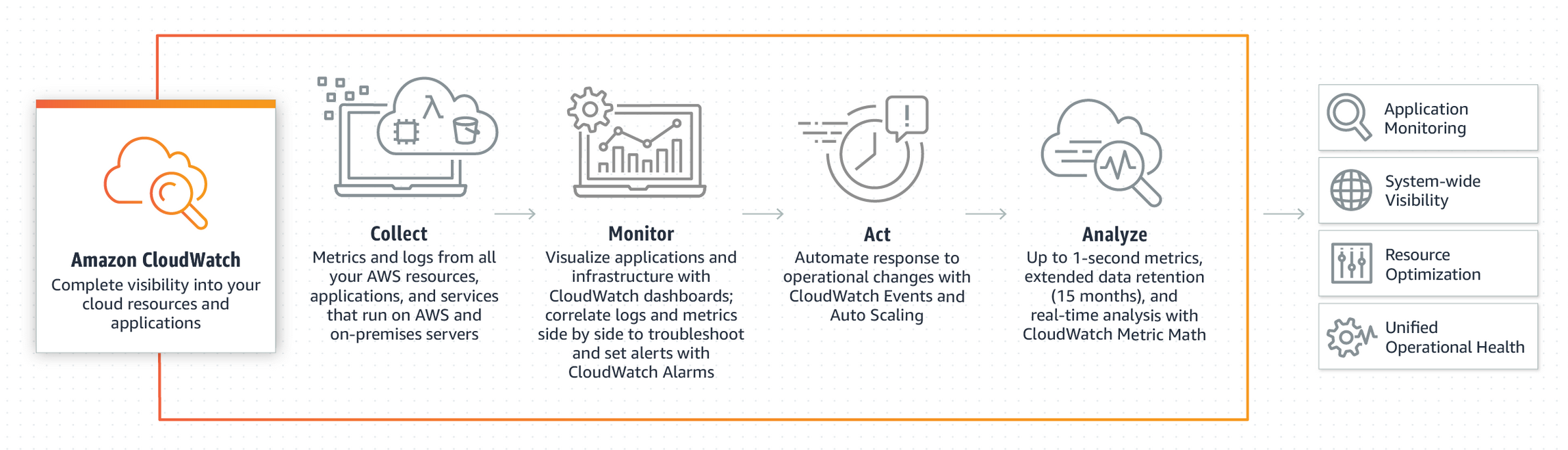 Amazon CloudWatch
Complete visibility into your cloud resources and applications

Collect
Metrics and logs from all your AWS resources, applications, and services that run on AWS and on-premises servers

Monitor
Visualize applications and infrastructure with CloudWatch dashboards; correlate logs and metrics side by side to troubleshoot and set alerts with CloudWatch Alarms

Act
Automate response to operational changes with CloudWatch Events and Auto Scaling

Analyze
Up to 1-second metrics, extended data retention (15 months), and real-time analysis with CloudWatch Metric Math

Application Monitoring

System-wide Visibility

Resource Optimization

Unified Operational Health